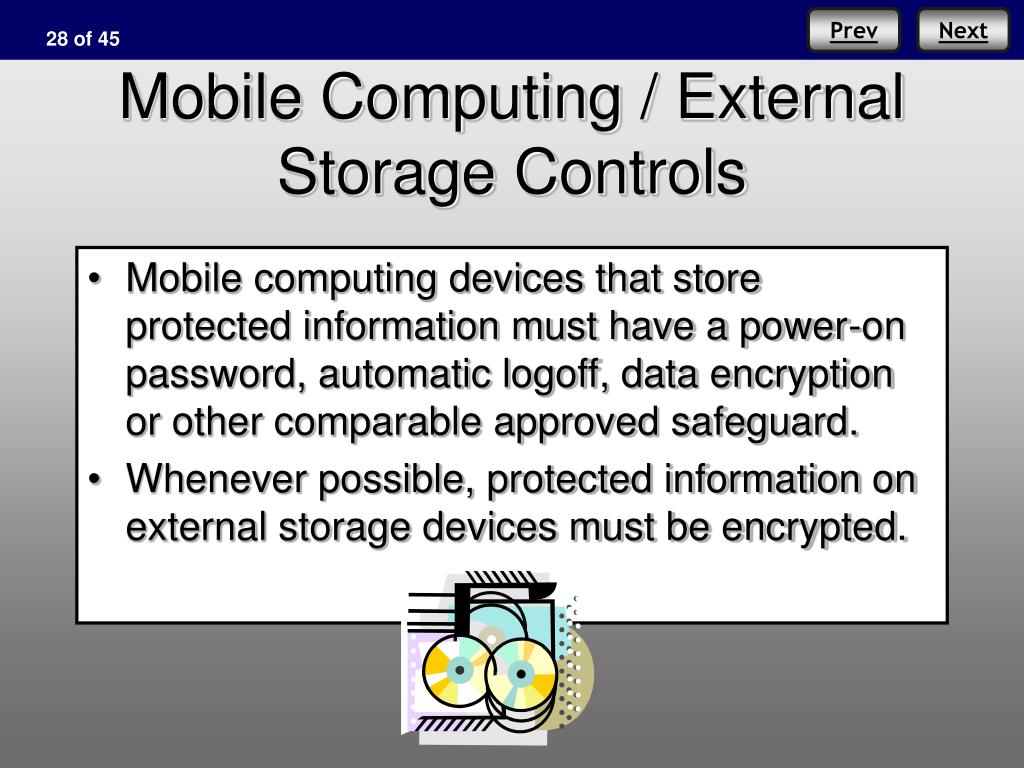 28 of 45

Prev

Next

Mobile Computing / External Storage Controls

• Mobile computing devices that store protected information must have a power-on password, automatic logoff, data encryption or other comparable approved safeguard.
• Whenever possible, protected information on external storage devices must be encrypted.